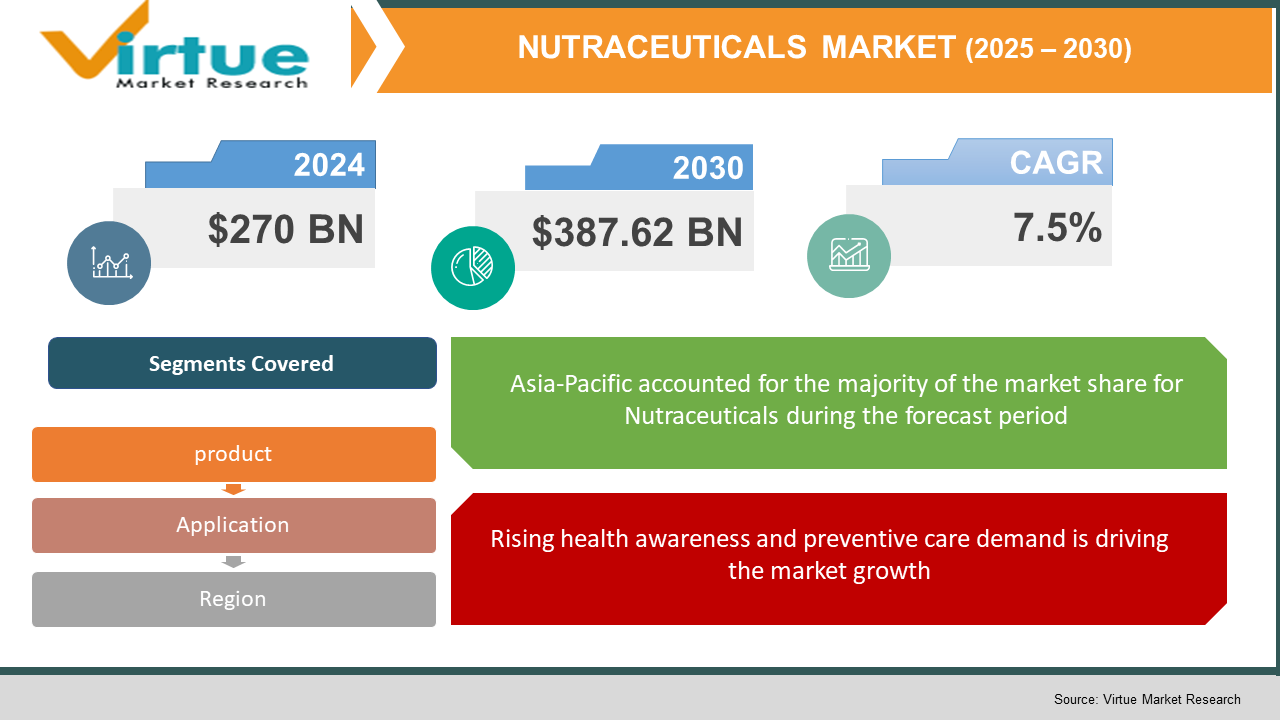 Virtue
Market Research

NUTRACEUTICALS MARKET (2025 – 2030)

2024
$270 BN

2030
$387.62 BN

CAGR
7.5%

Segments Covered

product

Application

Region

Asia-Pacific accounted for the majority of the market share for Nutraceuticals during the forecast period

Rising health awareness and preventive care demand is driving the market growth

Source: Virtue Market Research